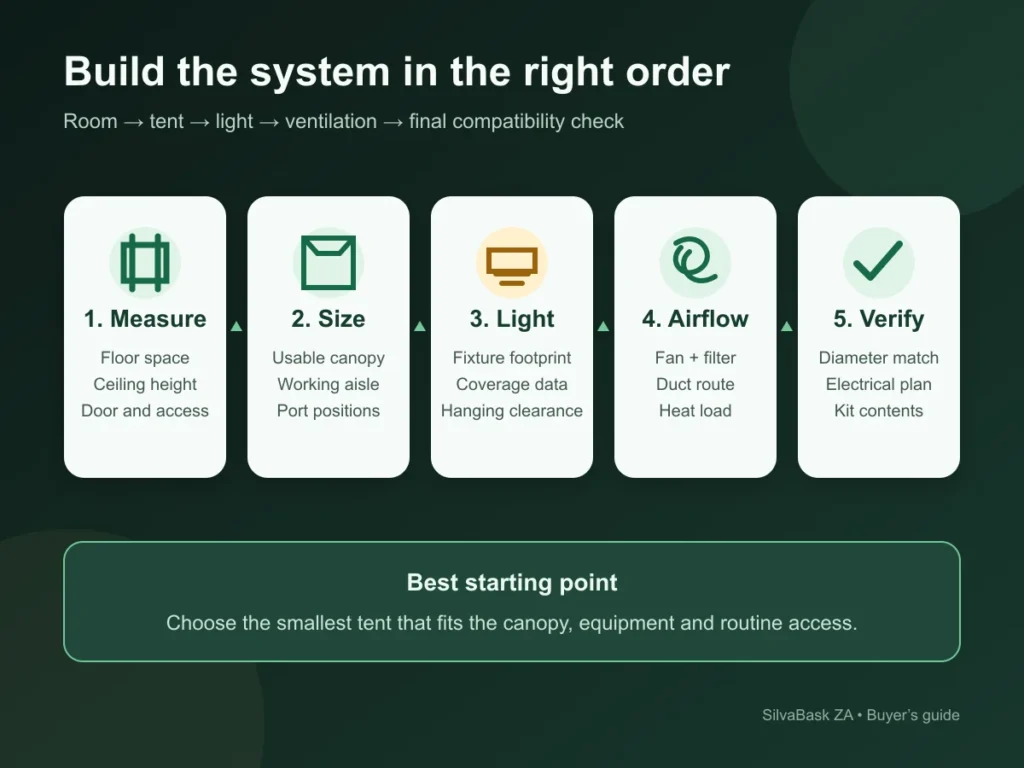 Build the system in the right order

Room → tent → light → ventilation → final compatibility check

1. Measure
Floor space
Ceiling height
Door and access

2. Size
Usable canopy
Working aisle
Port positions

3. Light
Fixture footprint
Coverage data
Hanging clearance

4. Airflow
Fan + filter
Duct route
Heat load

5. Verify
Diameter match
Electrical plan
Kit contents

Best starting point

Choose the smallest tent that fits the canopy, equipment and routine access.

SilvaBask ZA • Buyer's guide